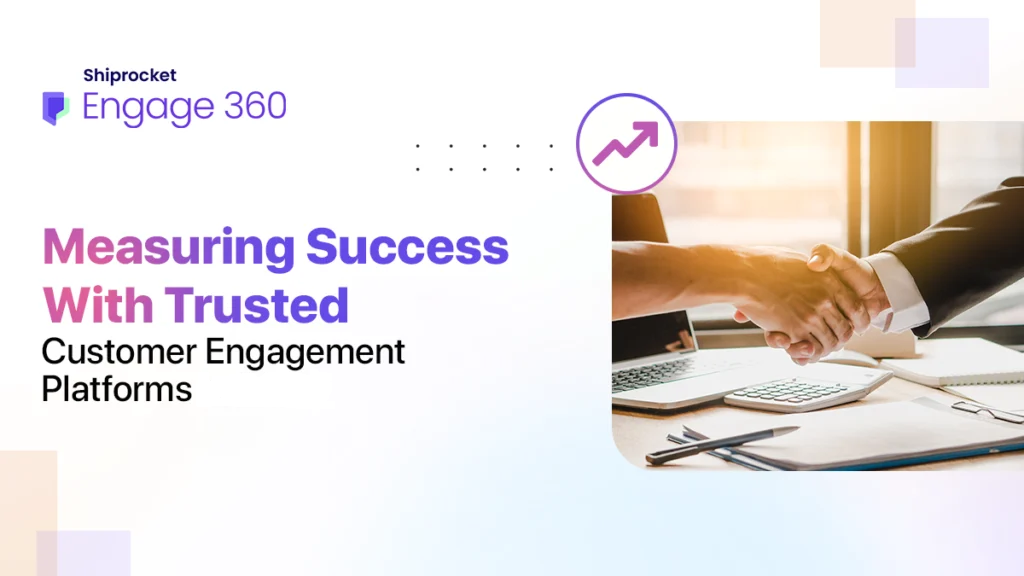 Shiprocket
Engage 360

Measuring Success With Trusted
Customer Engagement Platforms